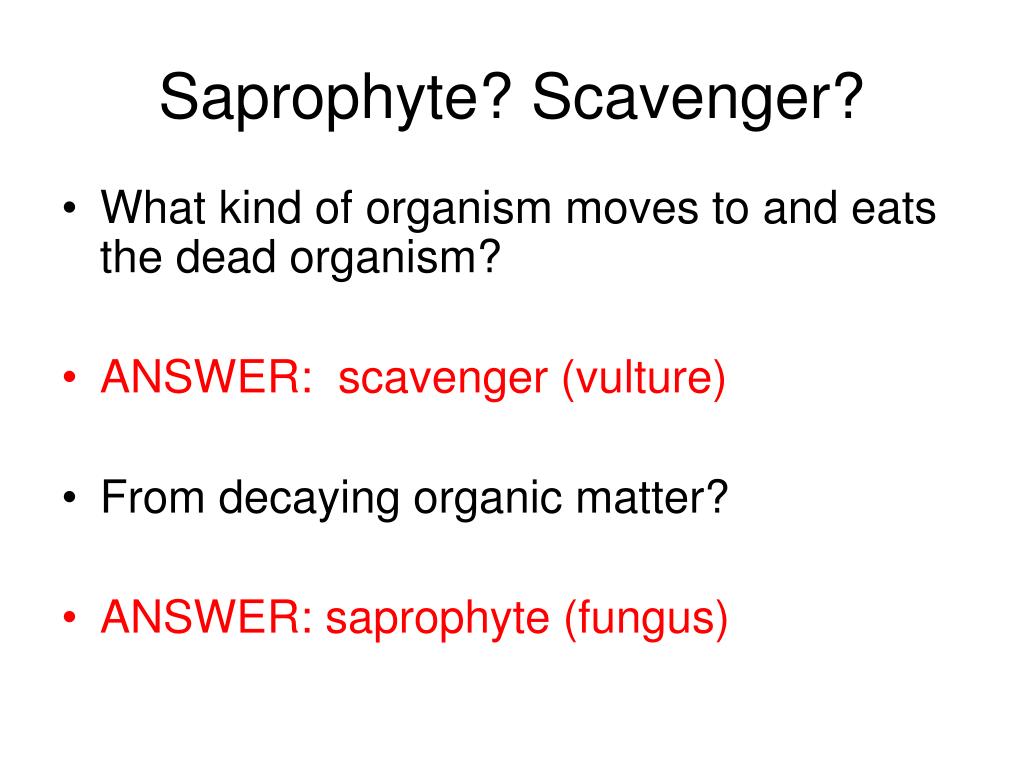 Saprophyte? Scavenger?

• What kind of organism moves to and eats the dead organism?

• ANSWER: scavenger (vulture)

• From decaying organic matter?

• ANSWER: saprophyte (fungus)